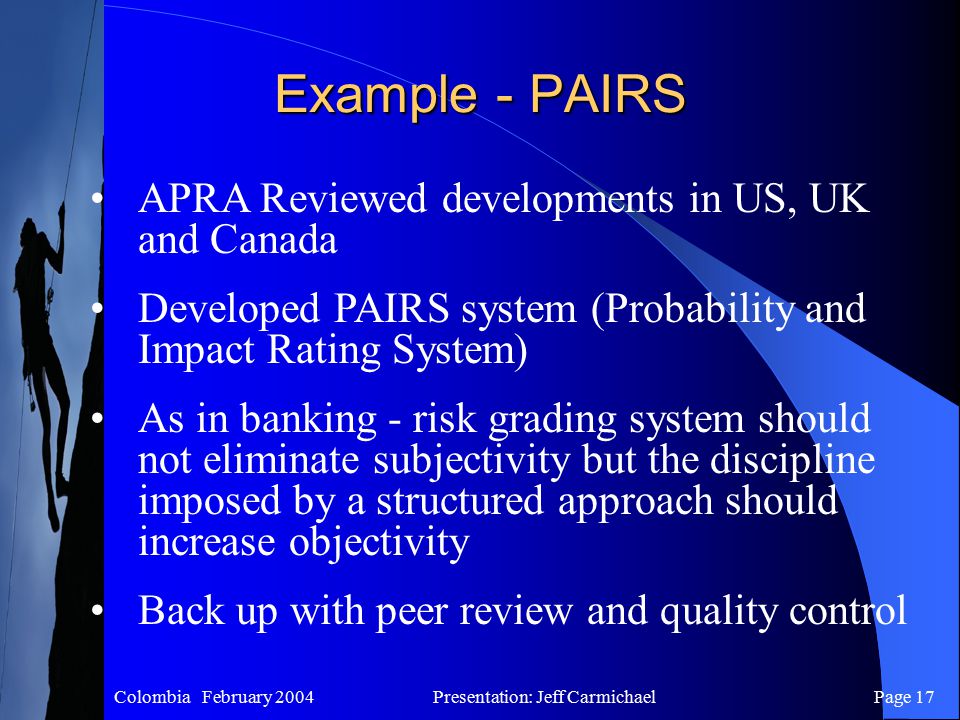 Example - PAIRS

• APRA Reviewed developments in US, UK and Canada

• Developed PAIRS system (Probability and Impact Rating System)

• As in banking - risk grading system should not eliminate subjectivity but the discipline imposed by a structured approach should increase objectivity

• Back up with peer review and quality control

Colombia February 2004

Presentation: Jeff Carmichael

Page 17